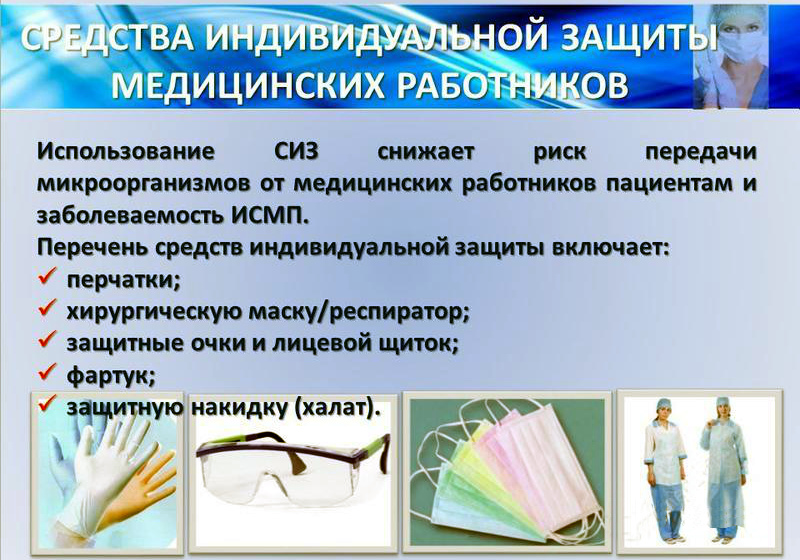 СРЕДСТВА ИНДИВИДУАЛЬНОЙ ЗАЩИТЫ МЕДИЦИНСКИХ РАБОТНИКОВ

Использование СИЗ снижает риск передачи микроорганизмов от медицинских работников пациентам и заболеваемость ИСМП.

Перечень средств индивидуальной защиты включает:
✓ перчатки;
✓ хирургическую маску/респиратор;
✓ защитные очки и лицевой щиток;
✓ фартук;
✓ защитную накидку (халат).